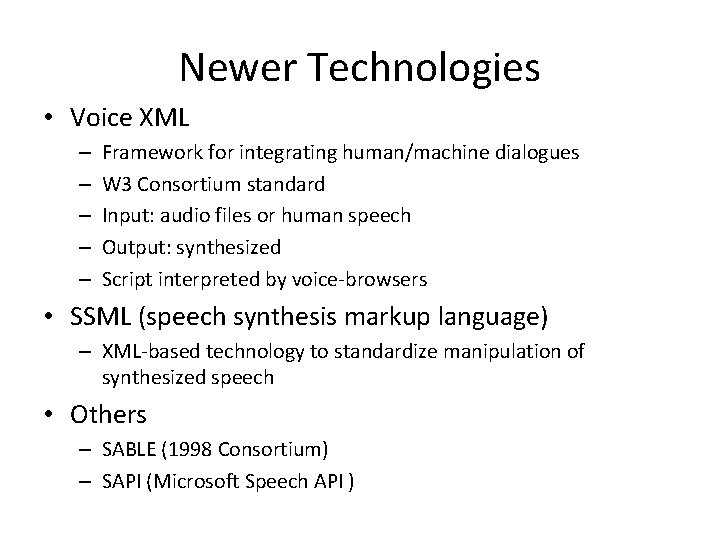 Newer Technologies

• Voice XML
– Framework for integrating human/machine dialogues
– W3 Consortium standard
– Input: audio files or human speech
– Output: synthesized
– Script interpreted by voice-browsers

• SSML (speech synthesis markup language)
– XML-based technology to standardize manipulation of synthesized speech

• Others
– SABLE (1998 Consortium)
– SAPI (Microsoft Speech API )